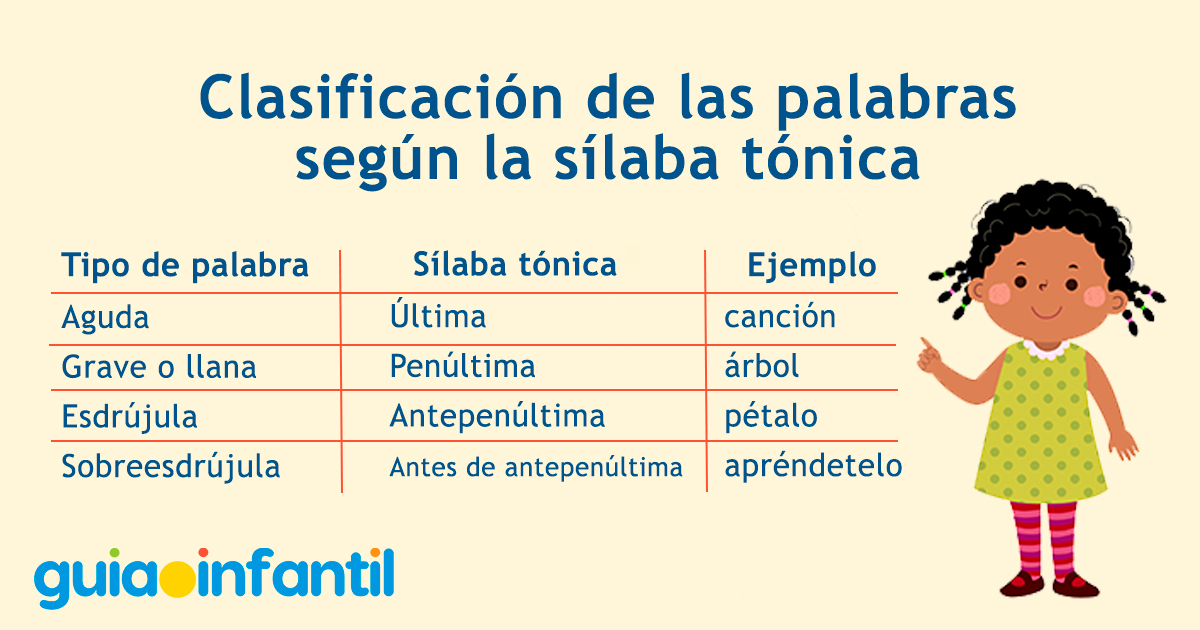 Clasificación de las palabras según la sílaba tónica

| Tipo de palabra | Sílaba tónica | Ejemplo |
|---|---|---|
| Aguda | Última | canción |
| Grave o llana | Penúltima | árbol |
| Esdrújula | Antepenúltima | pétalo |
| Sobreesdrújula | Antes de antepenúltima | apréndetelo |

guiainfantil